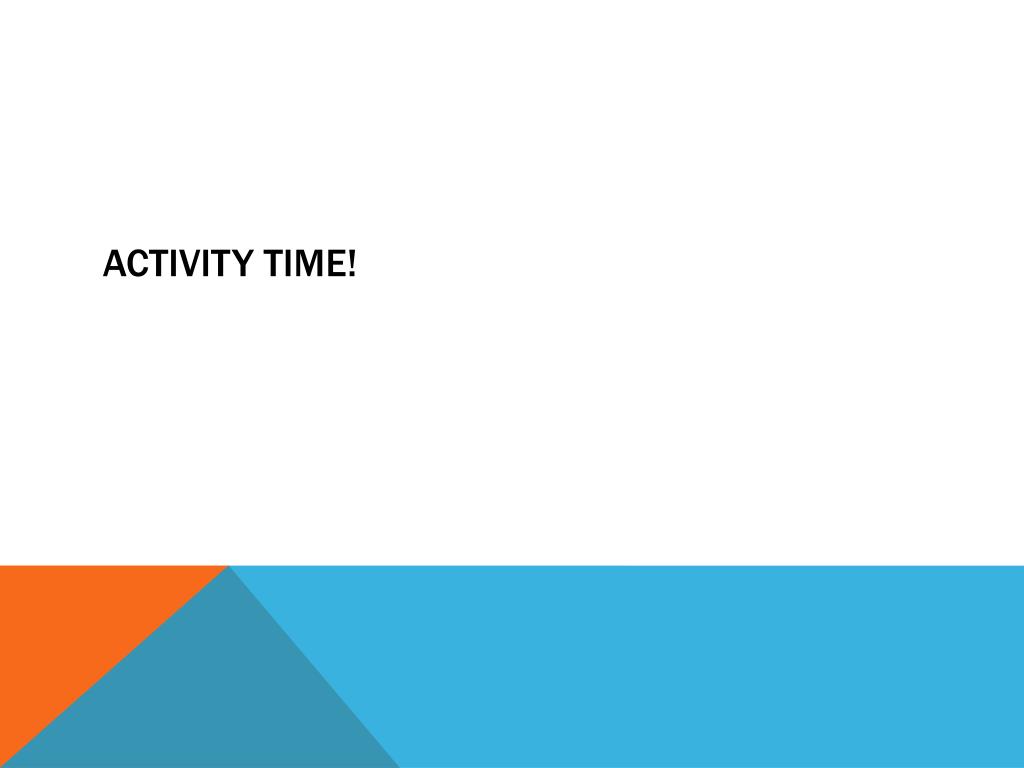 ACTIVITY TIME!